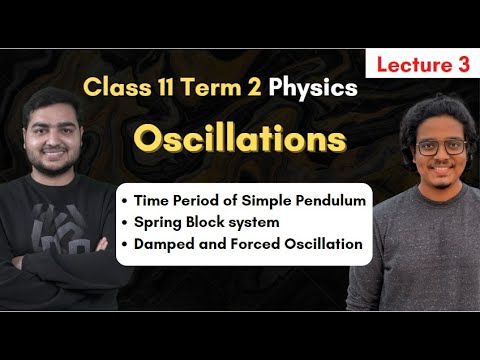 Lecture 3

Class 11 Term 2 Physics

Oscillations

• Time Period of Simple Pendulum
• Spring Block system
• Damped and Forced Oscillation